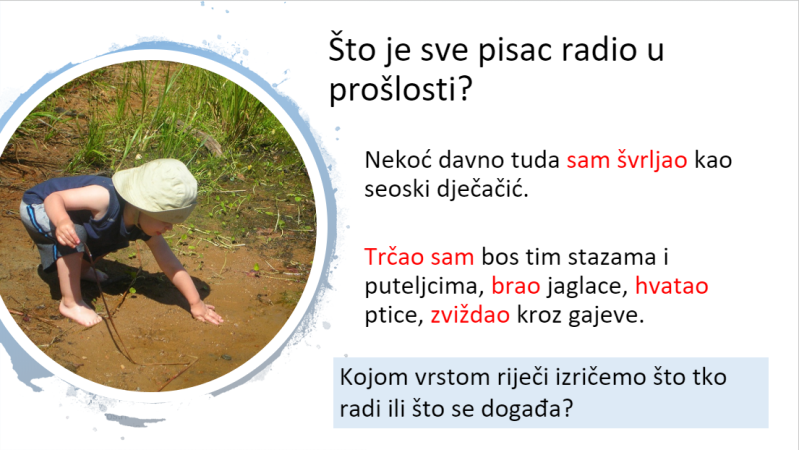 Što je sve pisac radio u prošlosti?

Nekoć davno tuda sam švrljao kao seoski dječačić.

Trčao sam bos tim stazama i puteljcima, brao jaglace, hvatao ptice, zviždao kroz gajeve.

Kojom vrstom riječi izričemo što tko radi ili što se događa?